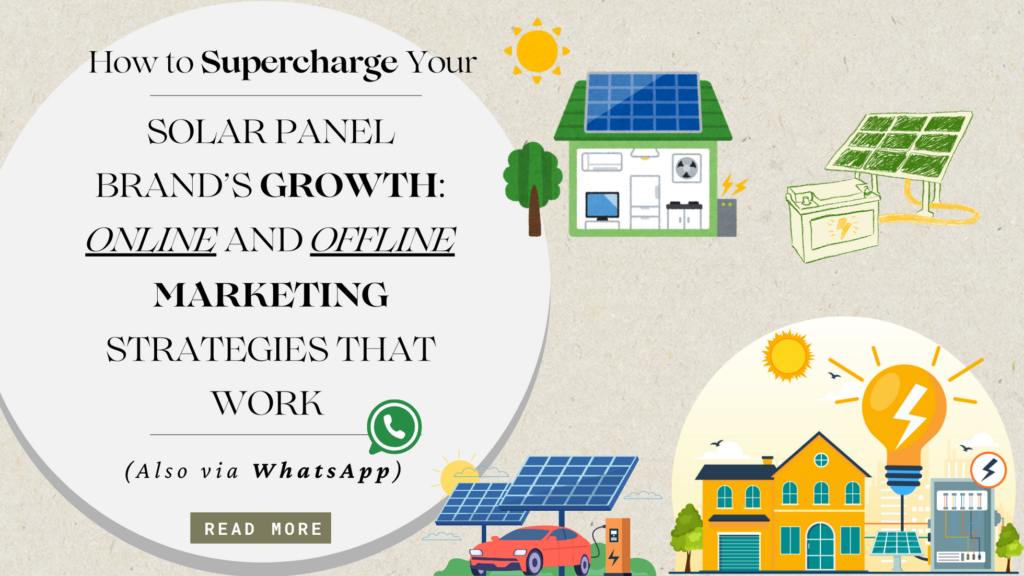 How to Supercharge Your

SOLAR PANEL BRAND'S GROWTH: ONLINE AND OFFLINE MARKETING STRATEGIES THAT WORK

(Also via WhatsApp)

READ MORE